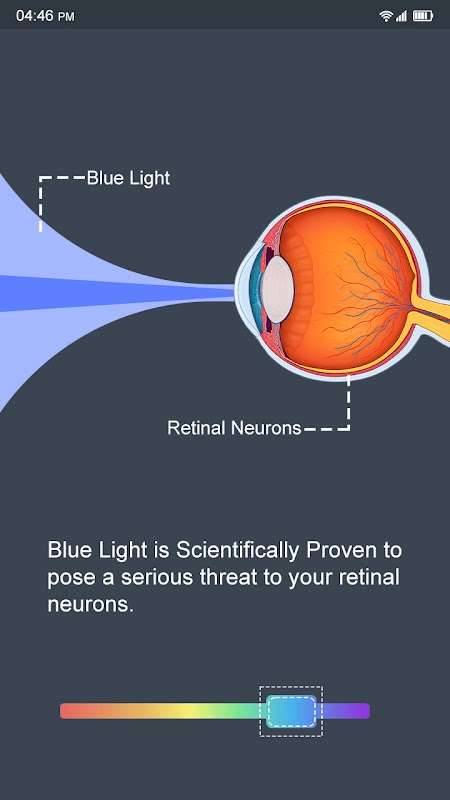 04:46 PM

Blue Light

Retinal Neurons

Blue Light is Scientifically Proven to pose a serious threat to your retinal neurons.